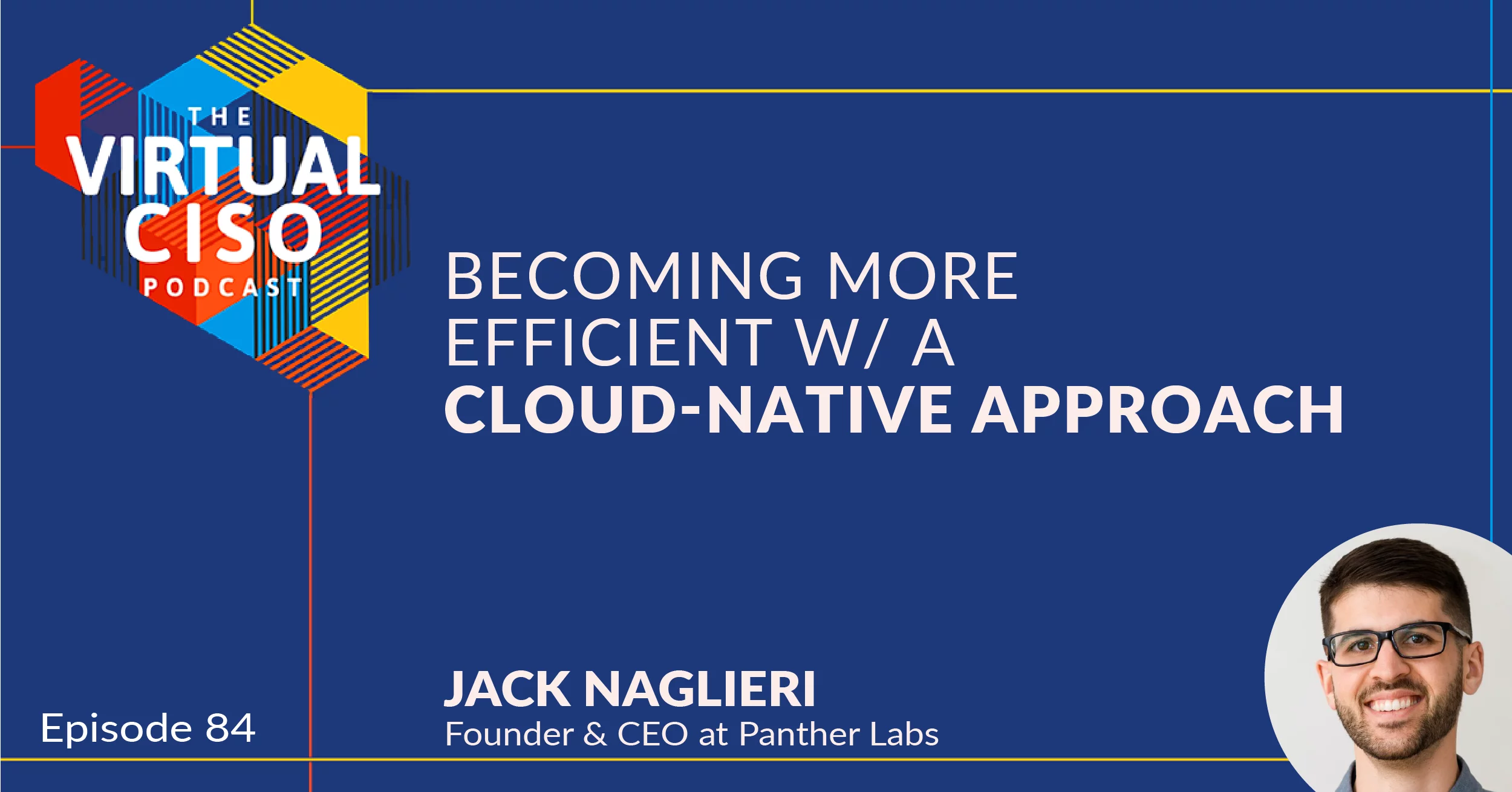 THE VIRTUAL CISO PODCAST

BECOMING MORE EFFICIENT W/ A CLOUD-NATIVE APPROACH

Episode 84

JACK NAGLIERI
Founder & CEO at Panther Labs